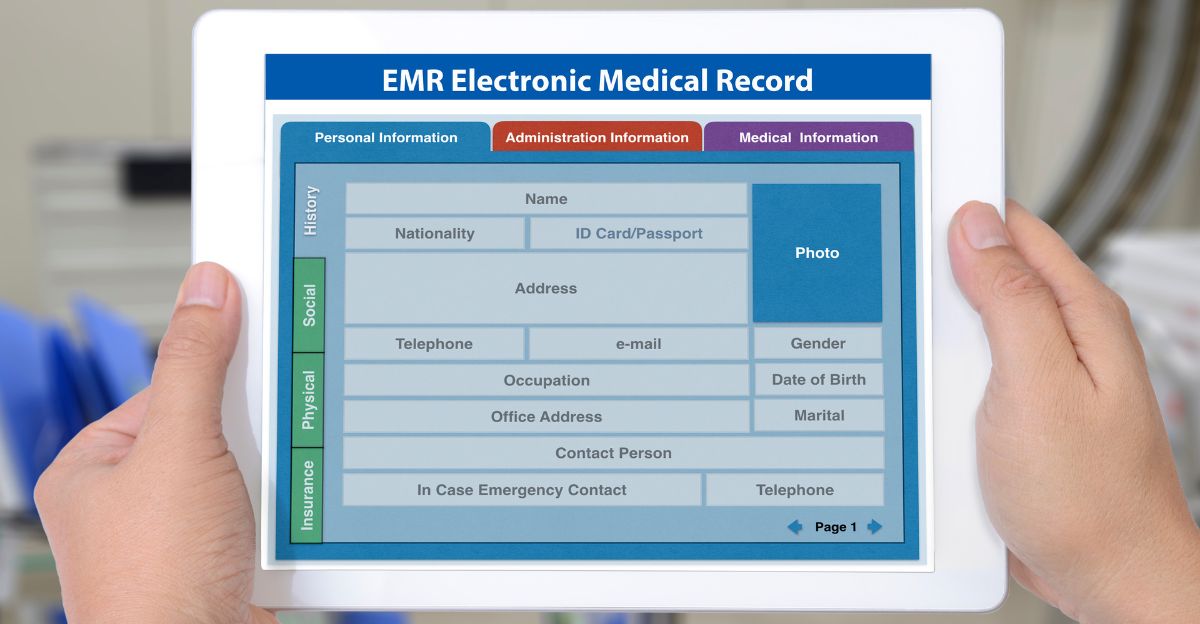 EMR Electronic Medical Record

Personal Information
Administration Information
Medical Information

History
Social
Physical
Insurance

Name
Nationality
ID Card/Passport
Photo
Address
Telephone
e-mail
Gender
Occupation
Date of Birth
Office Address
Marital
Contact Person
In Case Emergency Contact
Telephone

Page 1